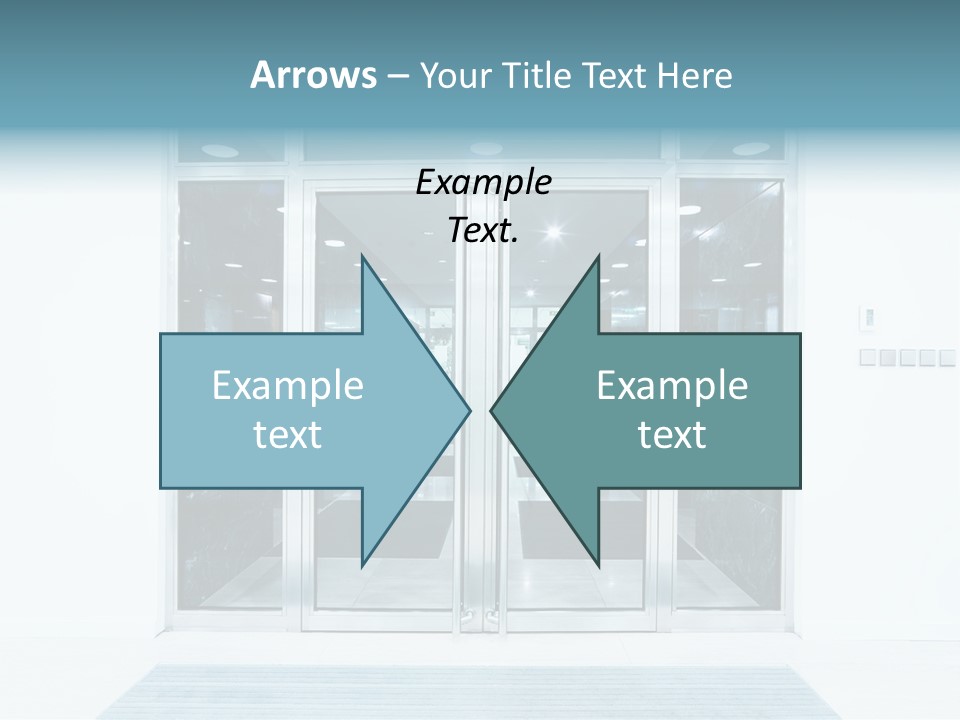 Arrows – Your Title Text Here

Example Text.

Example text

Example text